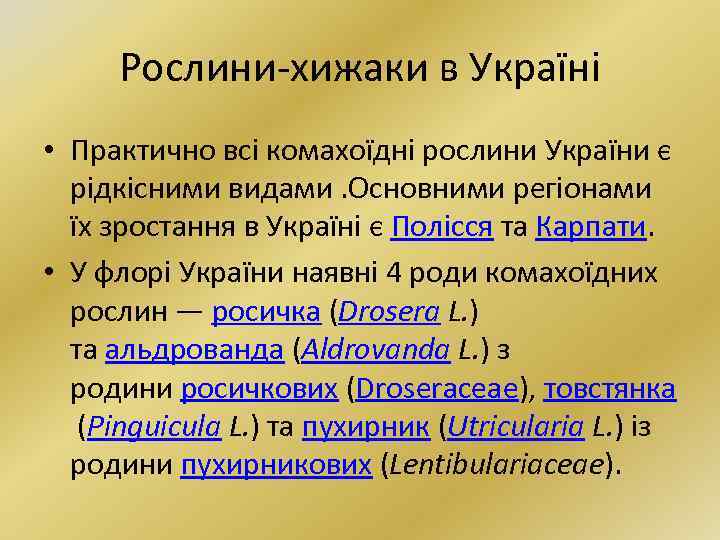 Рослини-хижаки в Україні

• Практично всі комахоїдні рослини України є рідкісними видами .Основними регіонами їх зростання в Україні є Полісся та Карпати.

• У флорі України наявні 4 роди комахоїдних рослин — росичка (Drosera L.) та альдрованда (Aldrovanda L.) з родини росичкових (Droseraceae), товстянка (Pinguicula L.) та пухирник (Utricularia L.) із родини пухирникових (Lentibulariaceae).